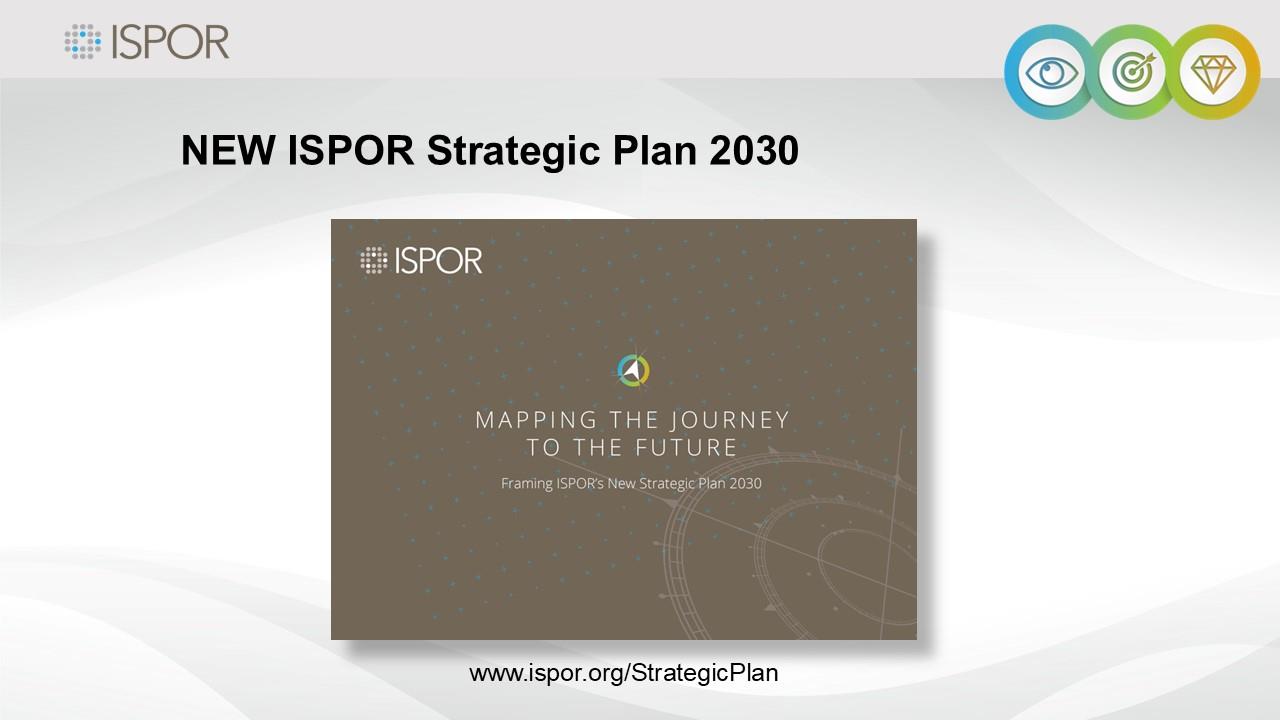 ISPOR

NEW ISPOR Strategic Plan 2030

ISPOR

MAPPING THE JOURNEY TO THE FUTURE

Framing ISPOR's New Strategic Plan 2030

www.ispor.org/StrategicPlan